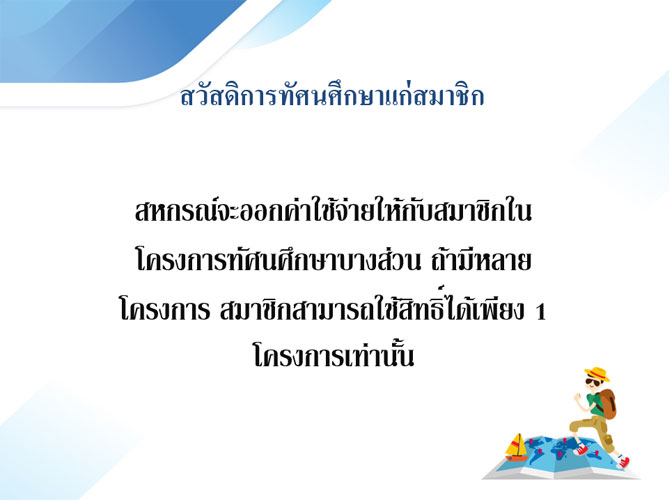 สวัสดิการทัศนศึกษาแก่สมาชิก

สหกรณ์จะออกค่าใช้จ่ายให้กับสมาชิกในโครงการทัศนศึกษาบางส่วน ถ้ามีหลายโครงการ สมาชิกสามารถใช้สิทธิ์ได้เพียง 1 โครงการเท่านั้น